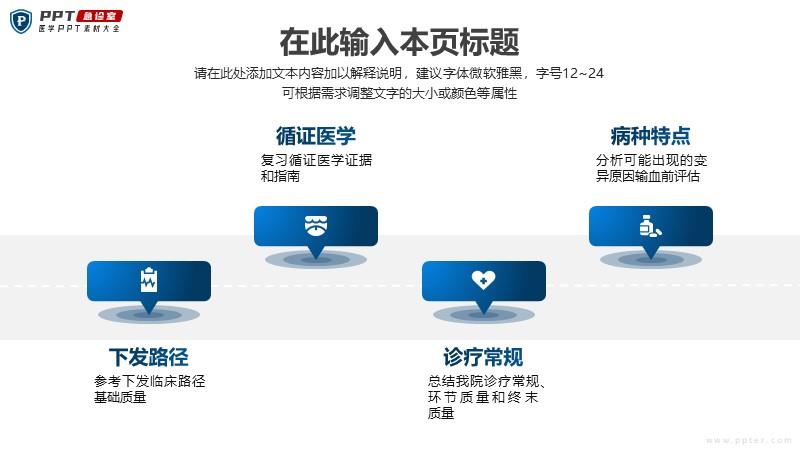 PPT 急诊室
医学PPT素材大全

在此输入本页标题

请在此处添加文本内容加以解释说明，建议字体微软雅黑，字号12~24
可根据需求调整文字的大小或颜色等属性

循证医学
复习循证医学证据和指南

病种特点
分析可能出现的变异原因输血前评估

下发路径
参考下发临床路径基础质量

诊疗常规
总结我院诊疗常规、环节质量和终末质量

www.ppter.com